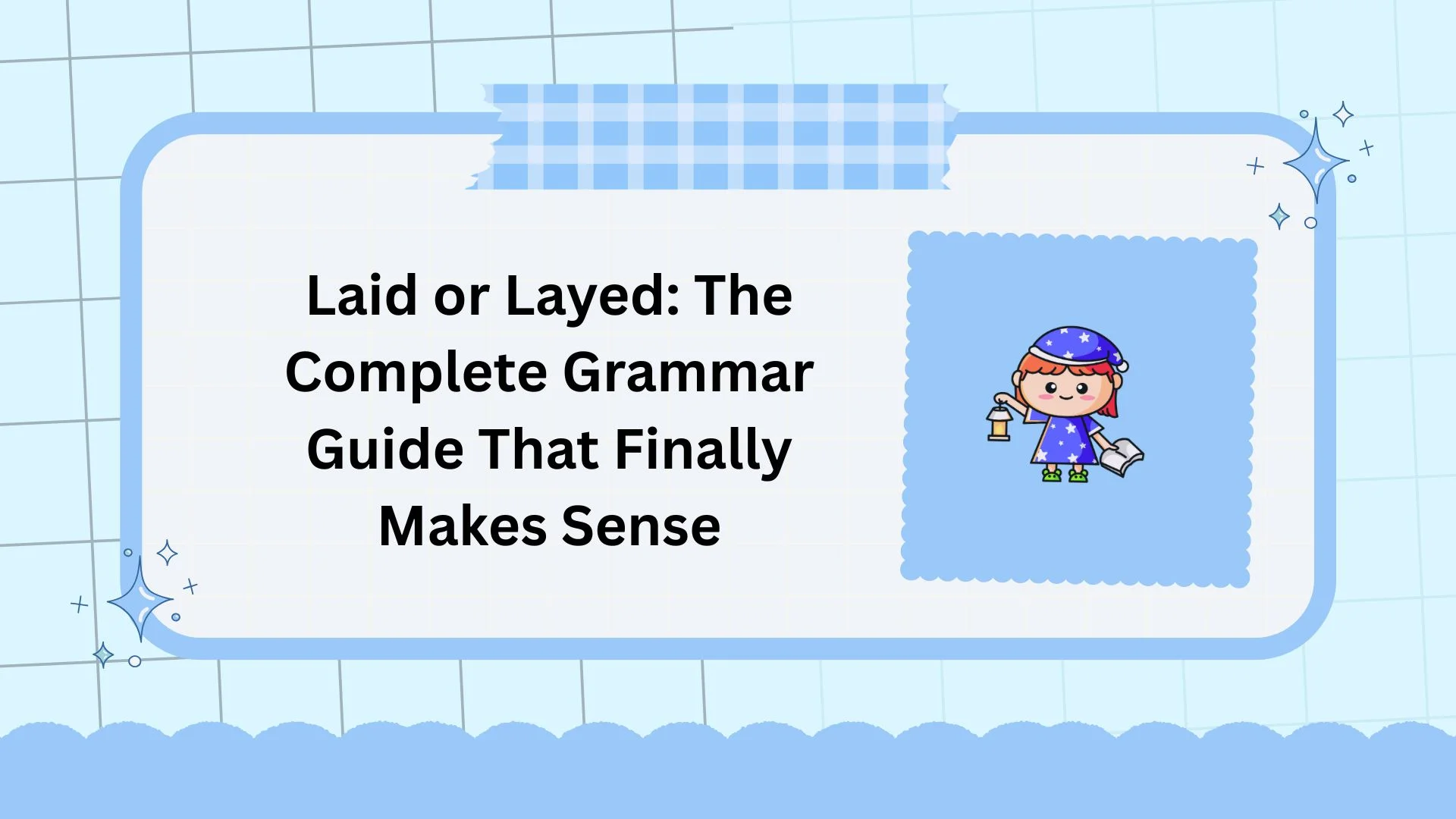 Laid or Layed: The Complete Grammar Guide That Finally Makes Sense